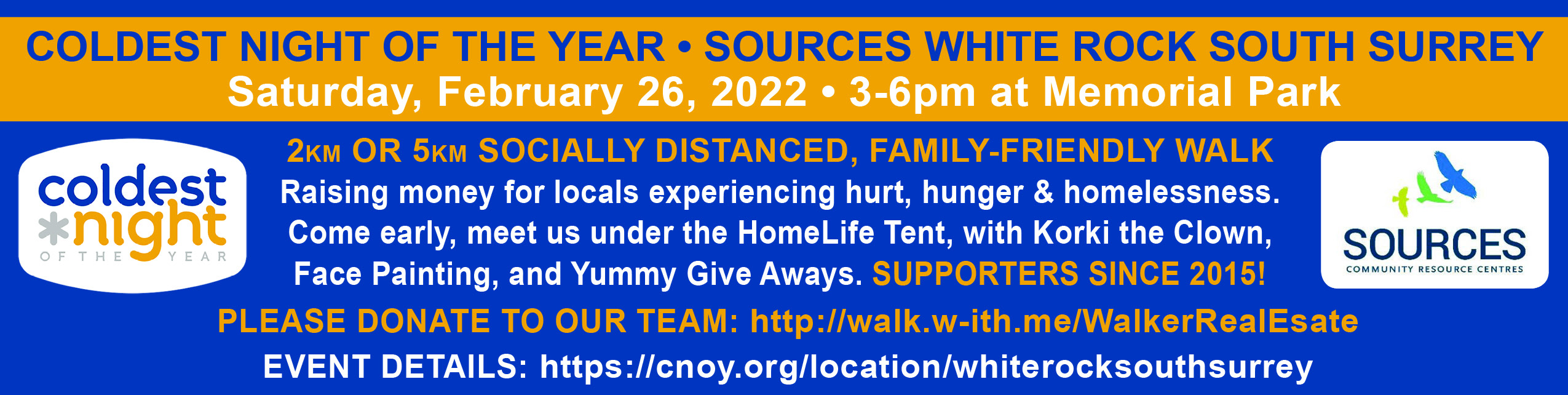 COLDEST NIGHT OF THE YEAR • SOURCES WHITE ROCK SOUTH SURREY
Saturday, February 26, 2022 • 3-6pm at Memorial Park

coldest night OF THE YEAR

2KM OR 5KM SOCIALLY DISTANCED, FAMILY-FRIENDLY WALK
Raising money for locals experiencing hurt, hunger & homelessness. Come early, meet us under the HomeLife Tent, with Korki the Clown, Face Painting, and Yummy Give Aways. SUPPORTERS SINCE 2015!

SOURCES
COMMUNITY RESOURCE CENTRES

PLEASE DONATE TO OUR TEAM: http://walk.w-ith.me/WalkerRealEsate
EVENT DETAILS: https://cnoy.org/location/whiterocksouthsurrey